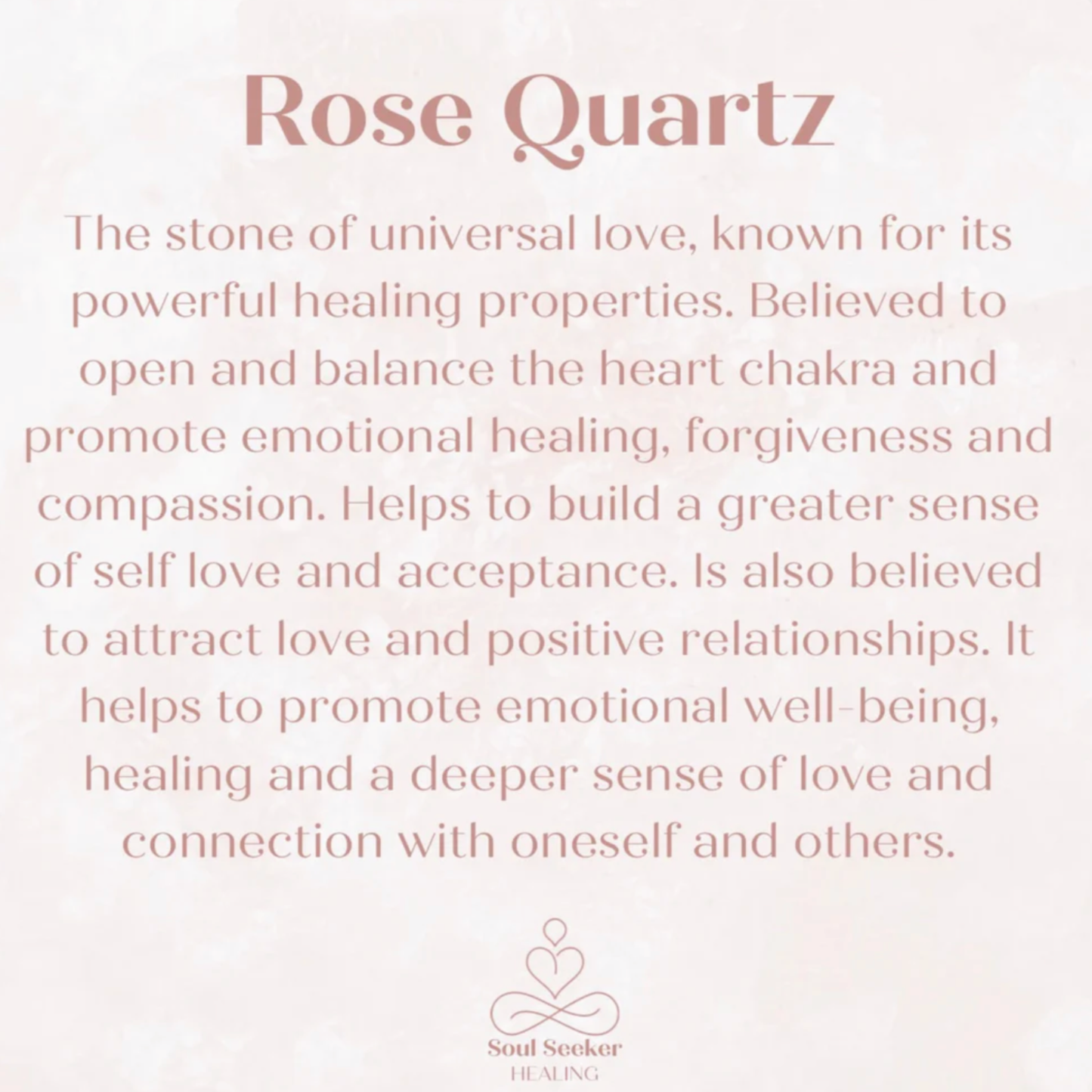 Rose Quartz

The stone of universal love, known for its powerful healing properties. Believed to open and balance the heart chakra and promote emotional healing, forgiveness and compassion. Helps to build a greater sense of self love and acceptance. Is also believed to attract love and positive relationships. It helps to promote emotional well-being, healing and a deeper sense of love and connection with oneself and others.

Soul Seeker
HEALING